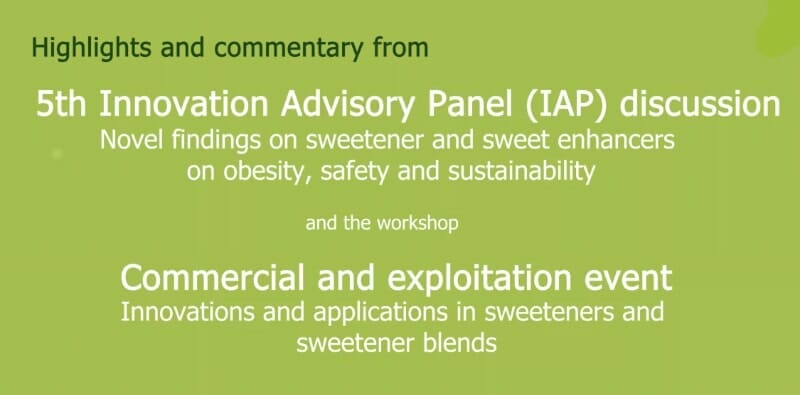 Highlights and commentary from

5th Innovation Advisory Panel (IAP) discussion
Novel findings on sweetener and sweet enhancers on obesity, safety and sustainability

and the workshop

Commercial and exploitation event
Innovations and applications in sweeteners and sweetener blends